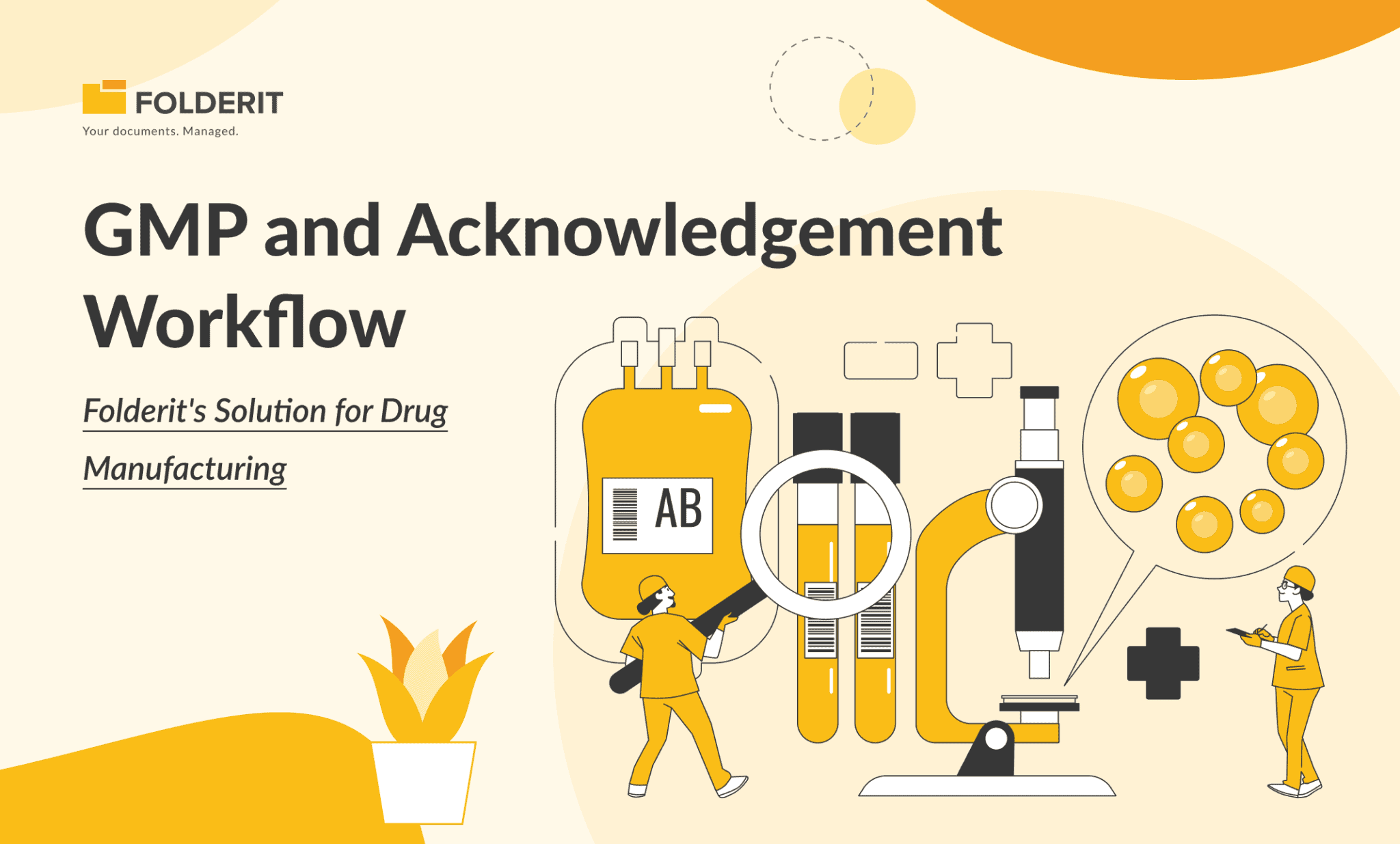 FOLDERIT
Your documents. Managed.

GMP and Acknowledgement Workflow

Folderit's Solution for Drug Manufacturing

AB